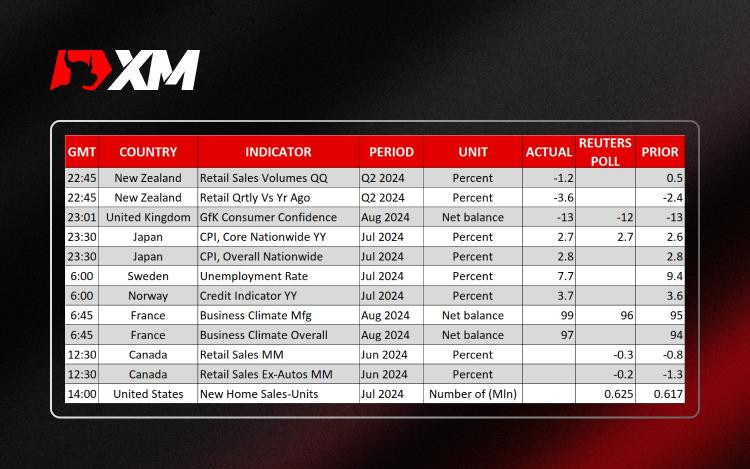 XM

| GMT | COUNTRY | INDICATOR | PERIOD | UNIT | ACTUAL | REUTERS POLL | PRIOR |
|---|---|---|---|---|---|---|---|
| 22:45 | New Zealand | Retail Sales Volumes QQ | Q2 2024 | Percent | -1.2 | | 0.5 |
| 22:45 | New Zealand | Retail Qrtly Vs Yr Ago | Q2 2024 | Percent | -3.6 | | -2.4 |
| 23:01 | United Kingdom | GfK Consumer Confidence | Aug 2024 | Net balance | -13 | -12 | -13 |
| 23:30 | Japan | CPI, Core Nationwide YY | Jul 2024 | Percent | 2.7 | 2.7 | 2.6 |
| 23:30 | Japan | CPI, Overall Nationwide | Jul 2024 | Percent | 2.8 | | 2.8 |
| 6:00 | Sweden | Unemployment Rate | Jul 2024 | Percent | 7.7 | | 9.4 |
| 6:00 | Norway | Credit Indicator YY | Jul 2024 | Percent | 3.7 | | 3.6 |
| 6:45 | France | Business Climate Mfg | Aug 2024 | Net balance | 99 | 96 | 95 |
| 6:45 | France | Business Climate Overall | Aug 2024 | Net balance | 97 | | 94 |
| 12:30 | Canada | Retail Sales MM | Jun 2024 | Percent | | -0.3 | -0.8 |
| 12:30 | Canada | Retail Sales Ex-Autos MM | Jun 2024 | Percent | | -0.2 | -1.3 |
| 14:00 | United States | New Home Sales-Units | Jul 2024 | Number of (Mln) | | 0.625 | 0.617 |